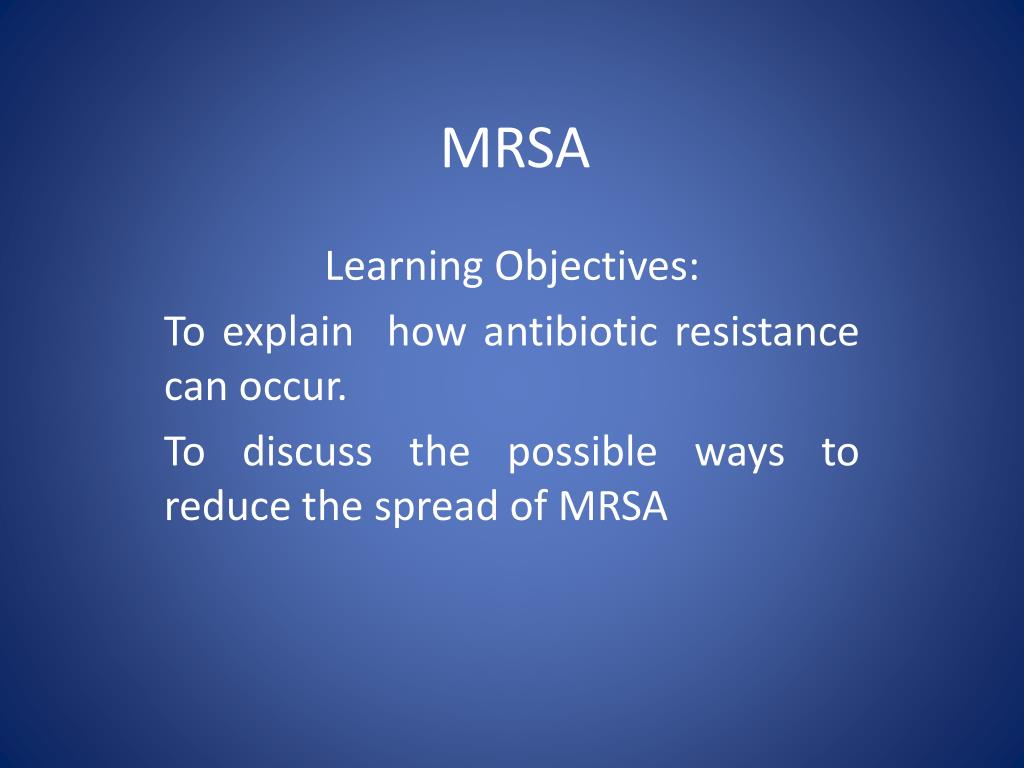 MRSA

Learning Objectives:

To explain how antibiotic resistance can occur.

To discuss the possible ways to reduce the spread of MRSA